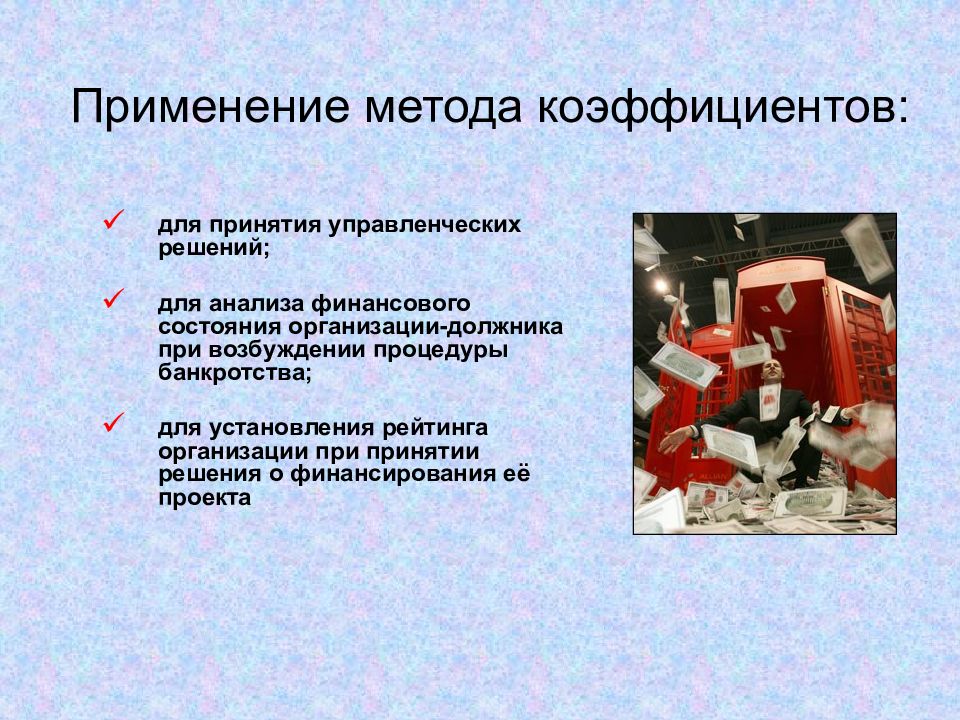 Применение метода коэффициентов:

✓ для принятия управленческих решений;

✓ для анализа финансового состояния организации-должника при возбуждении процедуры банкротства;

✓ для установления рейтинга организации при принятии решения о финансирования её проекта